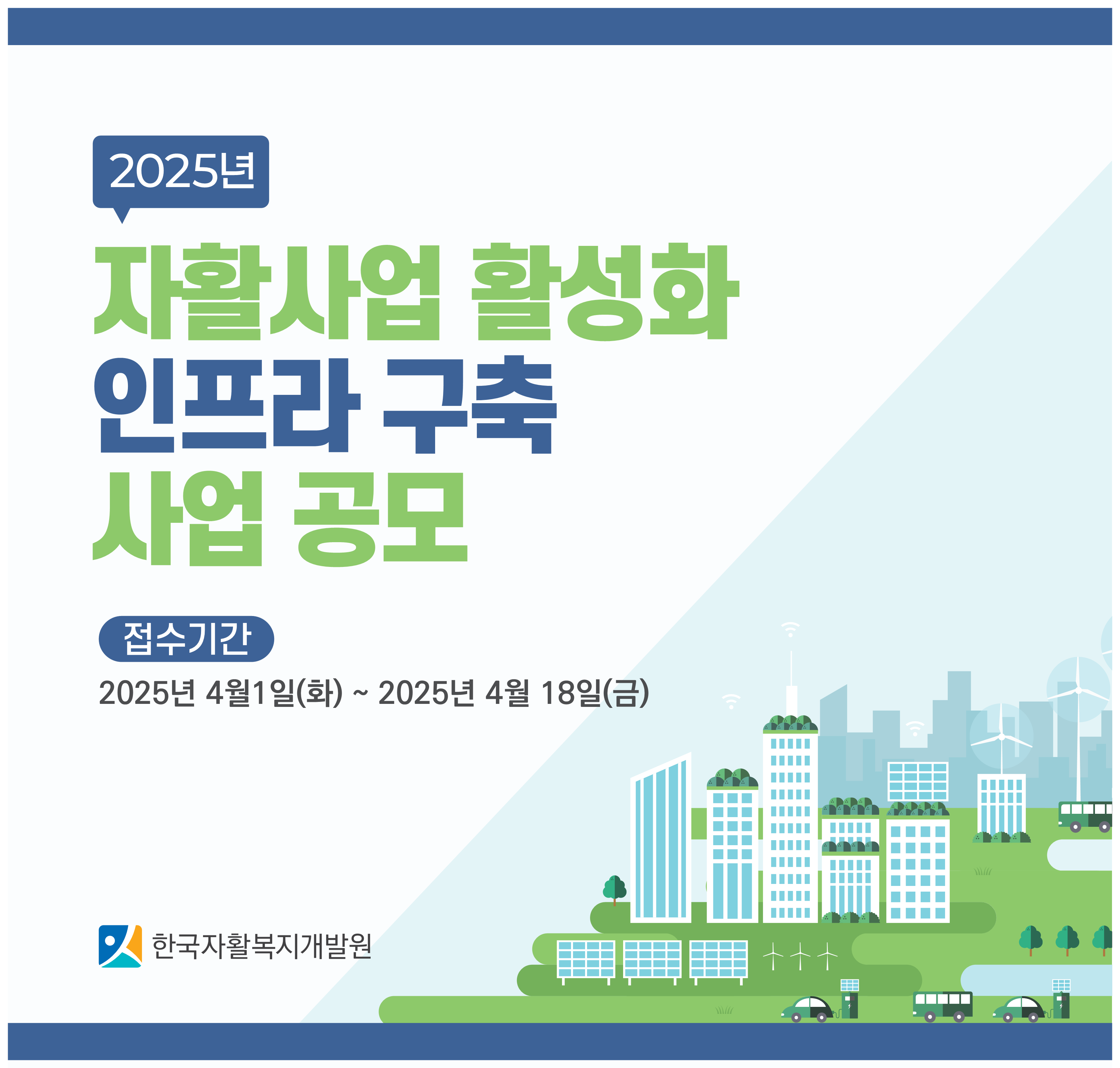 2025년

자활사업 활성화 인프라 구축 사업 공모

접수기간

2025년 4월1일(화) ~ 2025년 4월 18일(금)

한국자활복지개발원